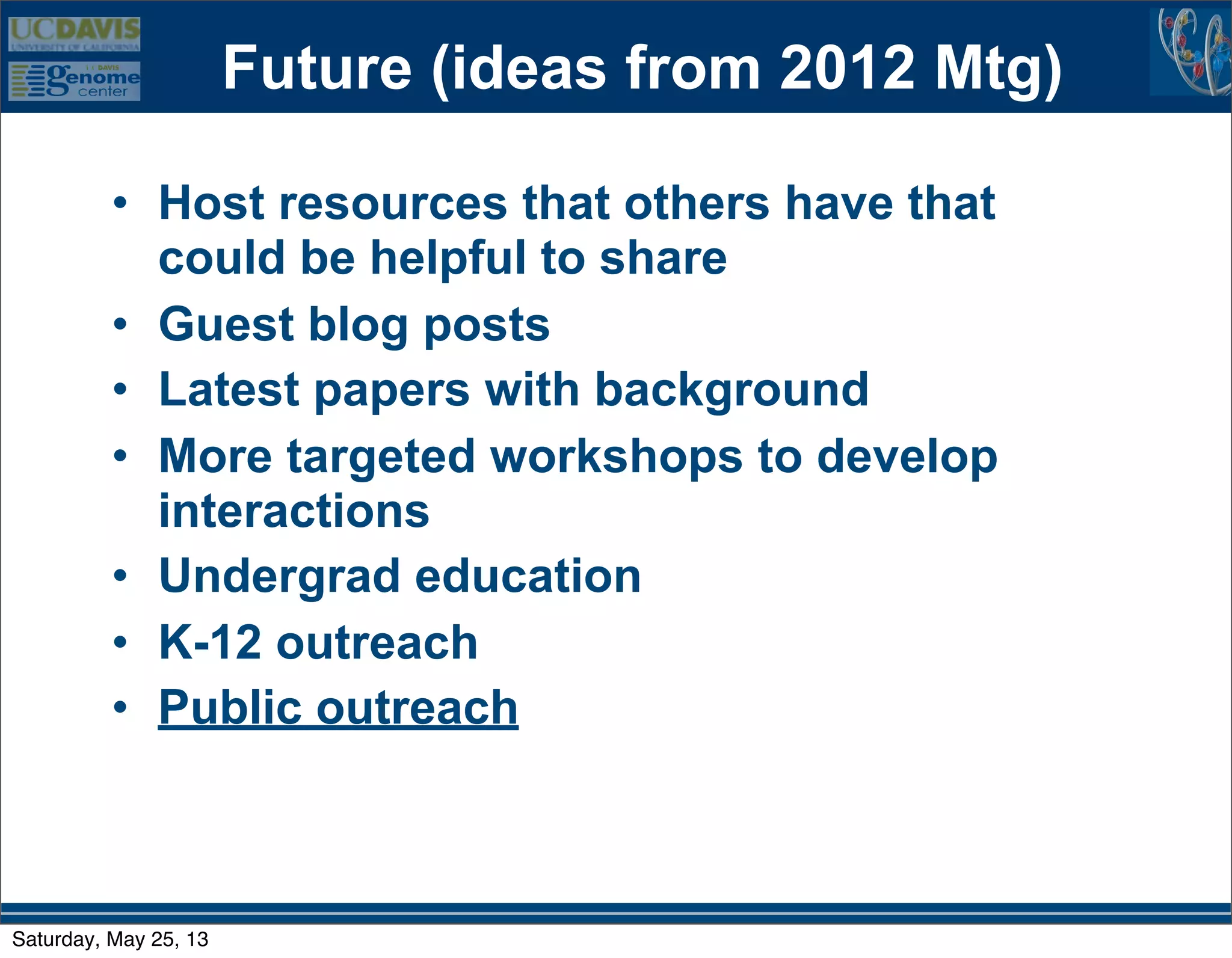 UCDAVIS
UNIVERSITY OF CALIFORNIA

UC DAVIS
genome
center

Future (ideas from 2012 Mtg)

• Host resources that others have that could be helpful to share
• Guest blog posts
• Latest papers with background
• More targeted workshops to develop interactions
• Undergrad education
• K-12 outreach
• Public outreach

Saturday, May 25, 13